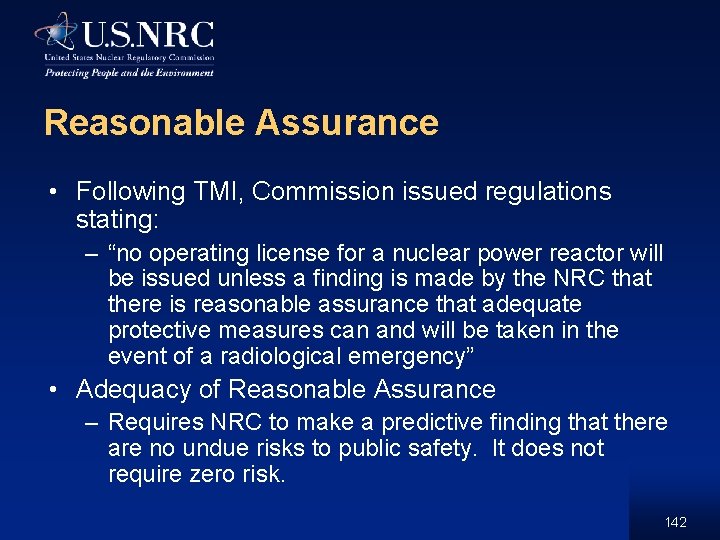 U.S.NRC
United States Nuclear Regulatory Commission
Protecting People and the Environment

Reasonable Assurance

• Following TMI, Commission issued regulations stating:
– “no operating license for a nuclear power reactor will be issued unless a finding is made by the NRC that there is reasonable assurance that adequate protective measures can and will be taken in the event of a radiological emergency”
• Adequacy of Reasonable Assurance
– Requires NRC to make a predictive finding that there are no undue risks to public safety. It does not require zero risk.

142